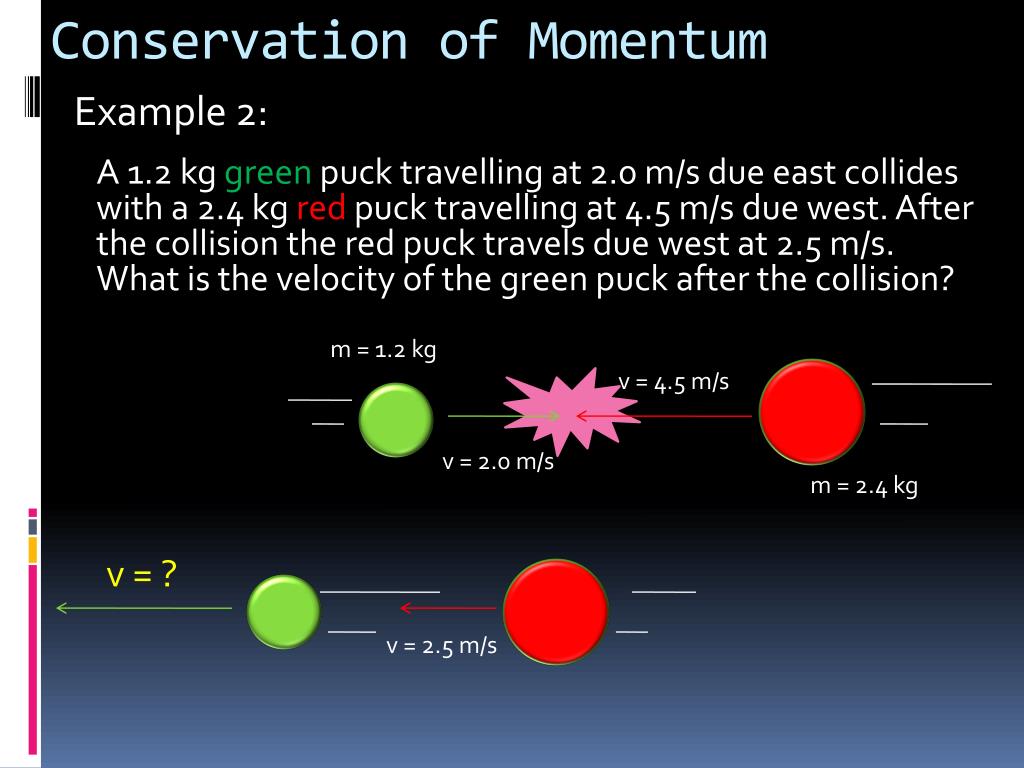 Conservation of Momentum

Example 2:

A 1.2 kg green puck travelling at 2.0 m/s due east collides with a 2.4 kg red puck travelling at 4.5 m/s due west. After the collision the red puck travels due west at 2.5 m/s. What is the velocity of the green puck after the collision?

m = 1.2 kg

v = 4.5 m/s

v = 2.0 m/s

m = 2.4 kg

v = ?

v = 2.5 m/s